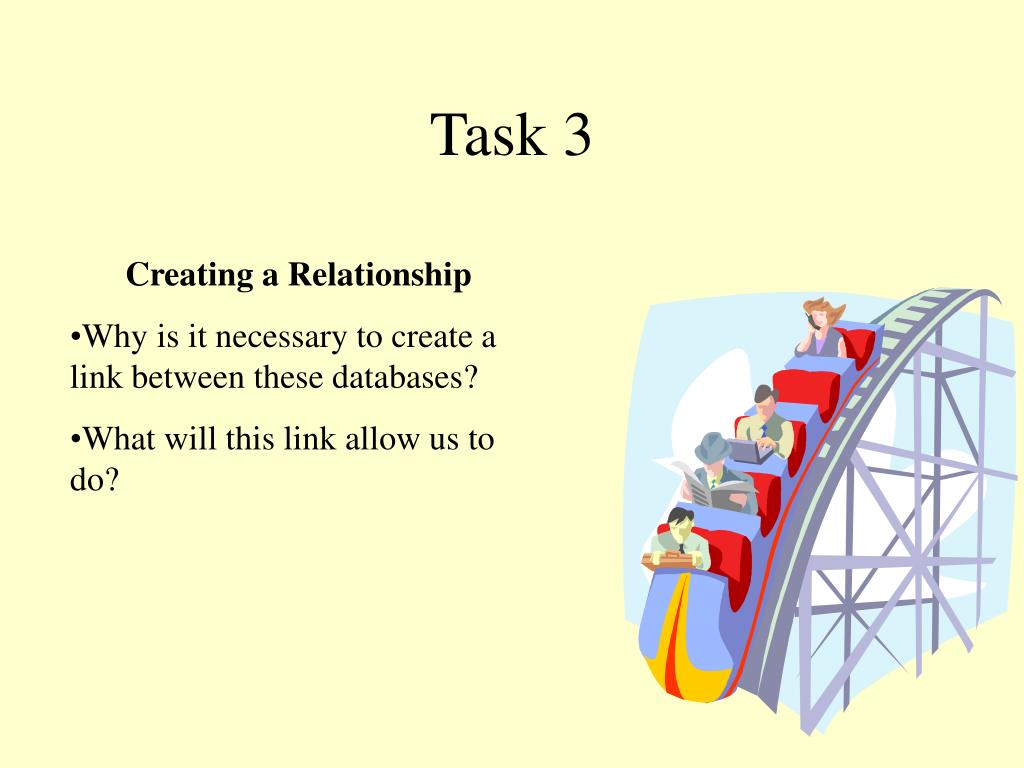 Task 3

Creating a Relationship

•Why is it necessary to create a link between these databases?

•What will this link allow us to do?